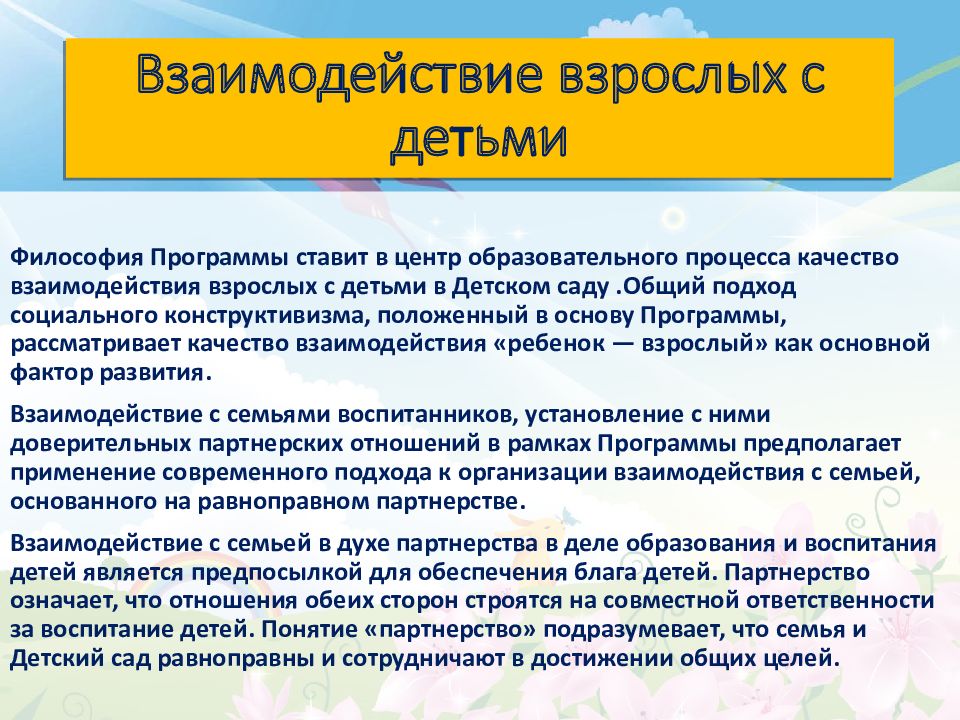 Взаимодействие взрослых с детьми

Философия Программы ставит в центр образовательного процесса качество взаимодействия взрослых с детьми в Детском саду .Общий подход социального конструктивизма, положенный в основу Программы, рассматривает качество взаимодействия «ребенок — взрослый» как основной фактор развития.

Взаимодействие с семьями воспитанников, установление с ними доверительных партнерских отношений в рамках Программы предполагает применение современного подхода к организации взаимодействия с семьей, основанного на равноправном партнерстве.

Взаимодействие с семьей в духе партнерства в деле образования и воспитания детей является предпосылкой для обеспечения блага детей. Партнерство означает, что отношения обеих сторон строятся на совместной ответственности за воспитание детей. Понятие «партнерство» подразумевает, что семья и Детский сад равноправны и сотрудничают в достижении общих целей.